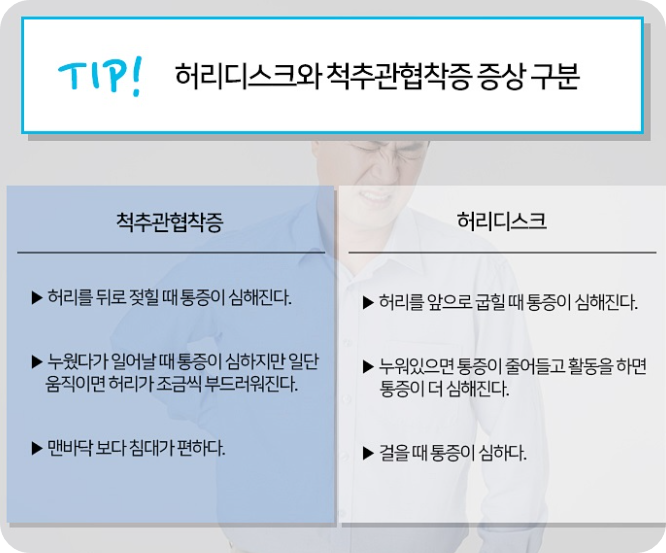 TIP! 허리디스크와 척추관협착증 증상 구분

척추관협착증

▶ 허리를 뒤로 젖힐 때 통증이 심해진다.

▶ 누웠다가 일어날 때 통증이 심하지만 일단 움직이면 허리가 조금씩 부드러워진다.

▶ 맨바닥 보다 침대가 편하다.

허리디스크

▶ 허리를 앞으로 굽힐 때 통증이 심해진다.

▶ 누워있으면 통증이 줄어들고 활동을 하면 통증이 더 심해진다.

▶ 걸을 때 통증이 심하다.